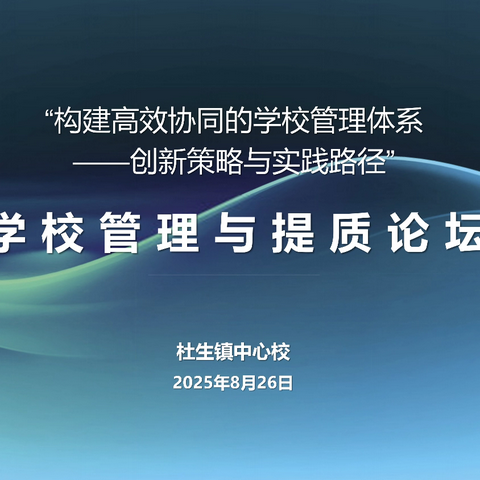 “构建高效协同的学校管理体系
——创新策略与实践路径”

学校管理与提质论坛

杜生镇中心校
2025年8月26日